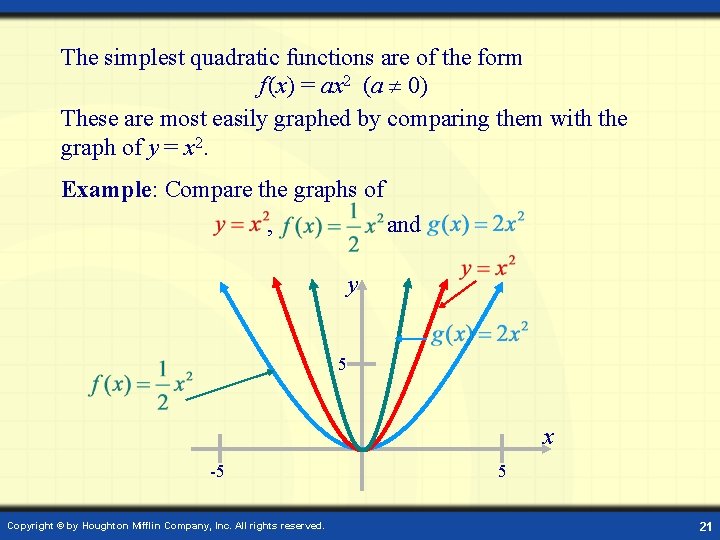 The simplest quadratic functions are of the form
$f(x) = ax^2$ $(a \neq 0)$
These are most easily graphed by comparing them with the graph of $y = x^2$.

**Example**: Compare the graphs of
$y = x^2$, $f(x) = \frac{1}{2}x^2$ and $g(x) = 2x^2$

$y = x^2$
$y$
$g(x) = 2x^2$
5
$f(x) = \frac{1}{2}x^2$
$x$
-5
5

Copyright © by Houghton Mifflin Company, Inc. All rights reserved.
21